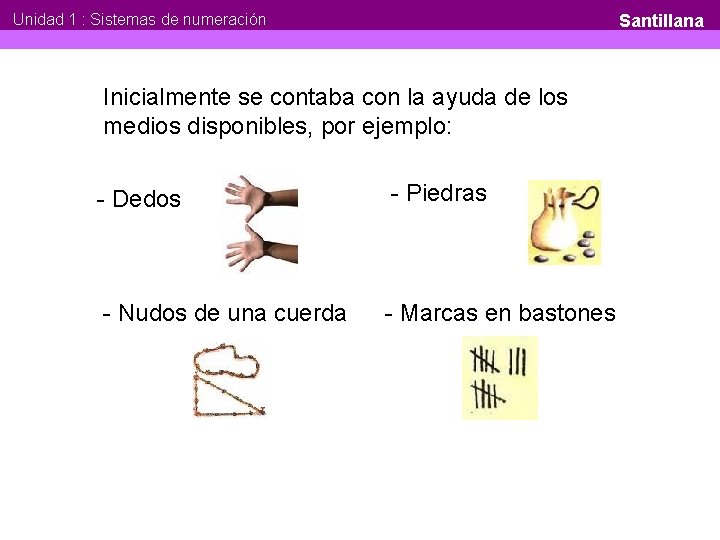 Unidad 1 : Sistemas de numeración

Santillana

Inicialmente se contaba con la ayuda de los medios disponibles, por ejemplo:

- Dedos

- Piedras

- Nudos de una cuerda

- Marcas en bastones